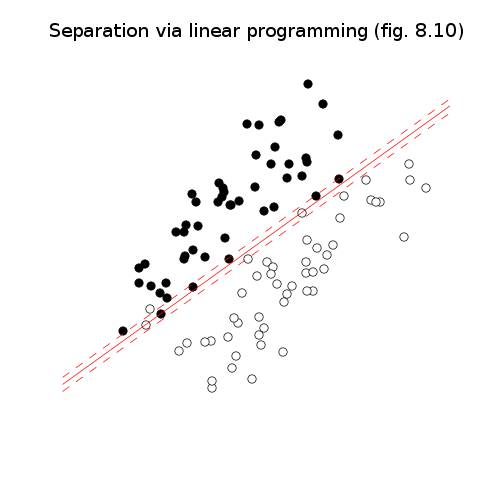 Separation via linear programming (fig. 8.10)